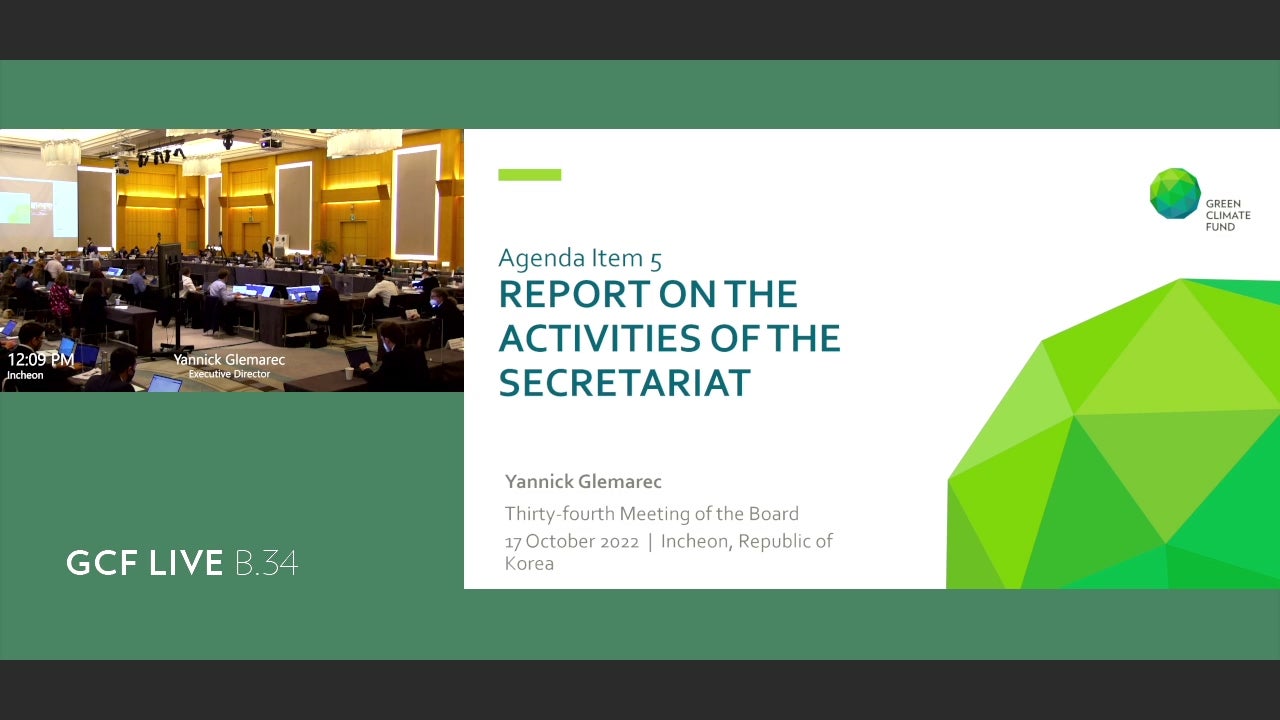 12:09 PM
Incheon

Yannick Glemarec
Executive Director

GCF LIVE B.34

GREEN CLIMATE FUND

Agenda Item 5
REPORT ON THE ACTIVITIES OF THE SECRETARIAT

Yannick Glemarec

Thirty-fourth Meeting of the Board
17 October 2022 | Incheon, Republic of Korea